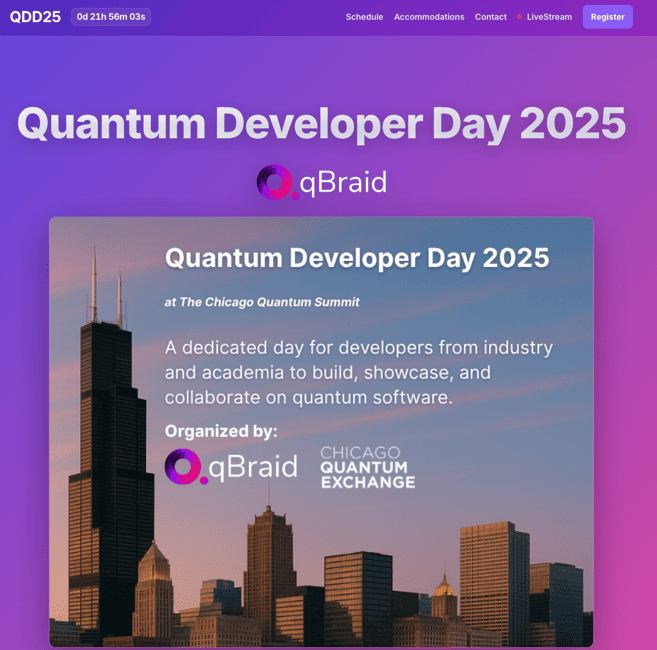 QDD25 0d 21h 56m 03s

Schedule Accommodations Contact LiveStream Register

Quantum Developer Day 2025

qBraid

Quantum Developer Day 2025

at The Chicago Quantum Summit

A dedicated day for developers from industry and academia to build, showcase, and collaborate on quantum software.

Organized by:

qBraid

CHICAGO QUANTUM EXCHANGE